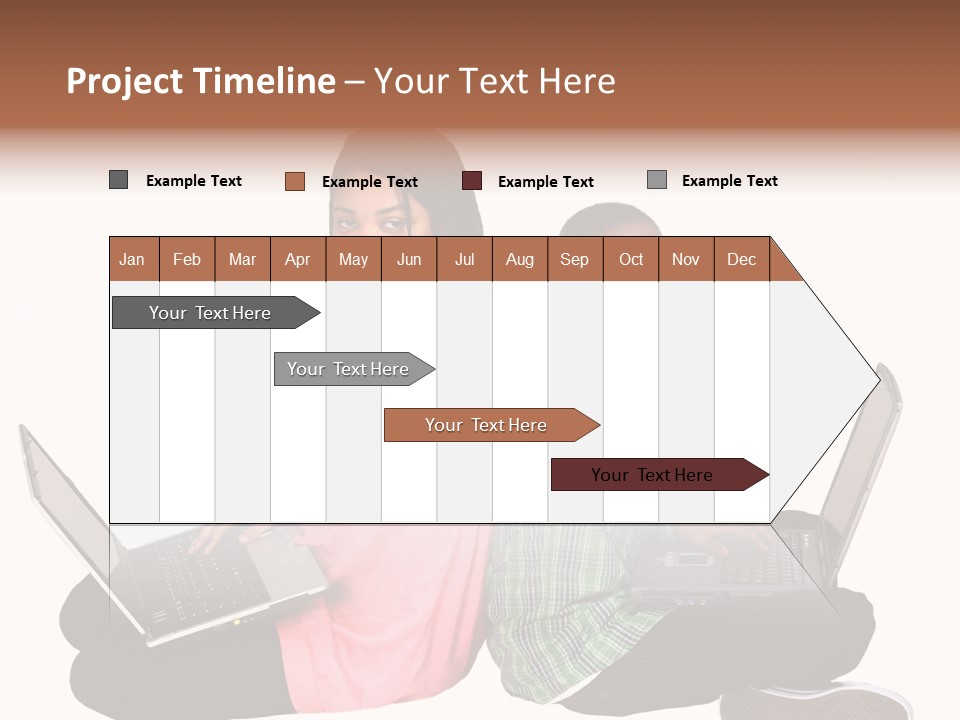 Project Timeline – Your Text Here

Example Text

Example Text

Example Text

Example Text

| Jan | Feb | Mar | Apr | May | Jun | Jul | Aug | Sep | Oct | Nov | Dec |
|---|---|---|---|---|---|---|---|---|---|---|---|

Your Text Here

Your Text Here

Your Text Here

Your Text Here